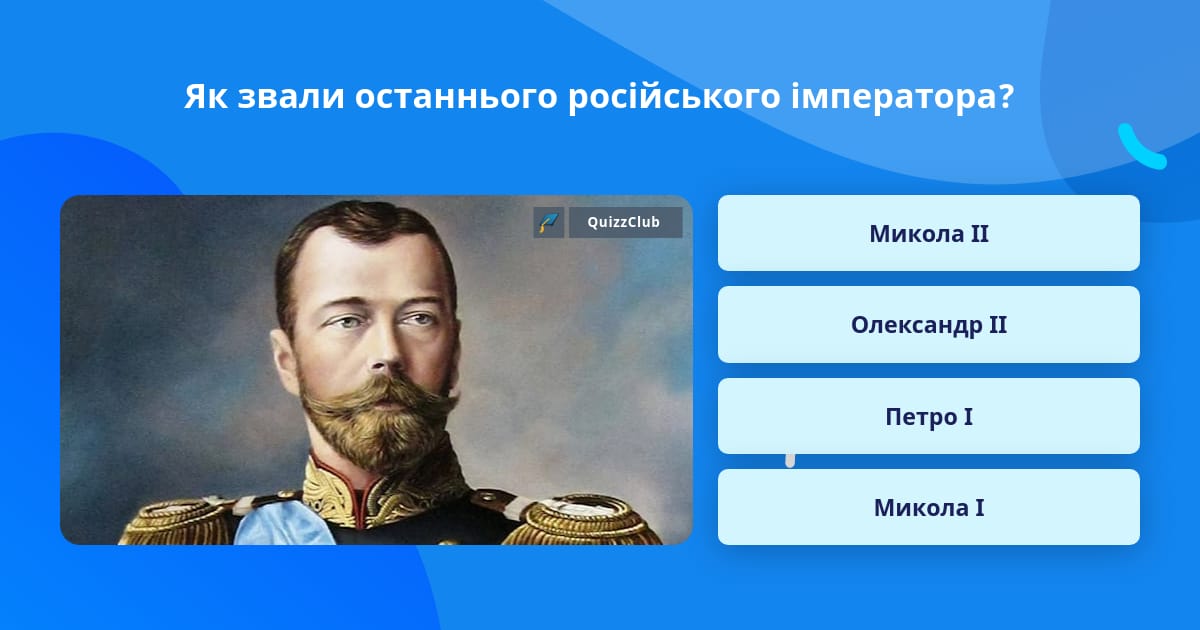 Як звали останнього російського імператора?

QuizzClub

Микола II

Олександр II

Петро I

Микола I